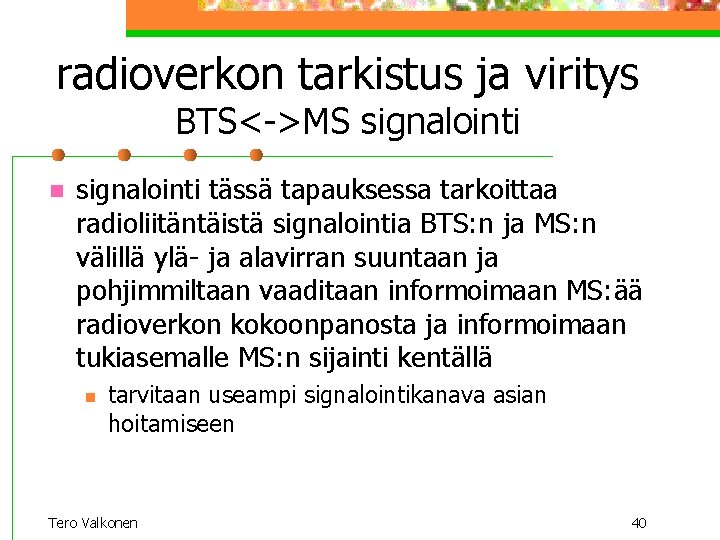 radioverkon tarkistus ja viritys
BTS<->MS signalointi

signalointi tässä tapauksessa tarkoittaa radioliitäntäistä signalointia BTS:n ja MS:n välillä ylä- ja alavirran suuntaan ja pohjimmiltaan vaaditaan informoimaan MS:ää radioverkon kokoonpanosta ja informoimaan tukiasemalle MS:n sijainti kentällä

tarvitaan useampi signalointikanava asian hoitamiseen

Tero Valkonen

40